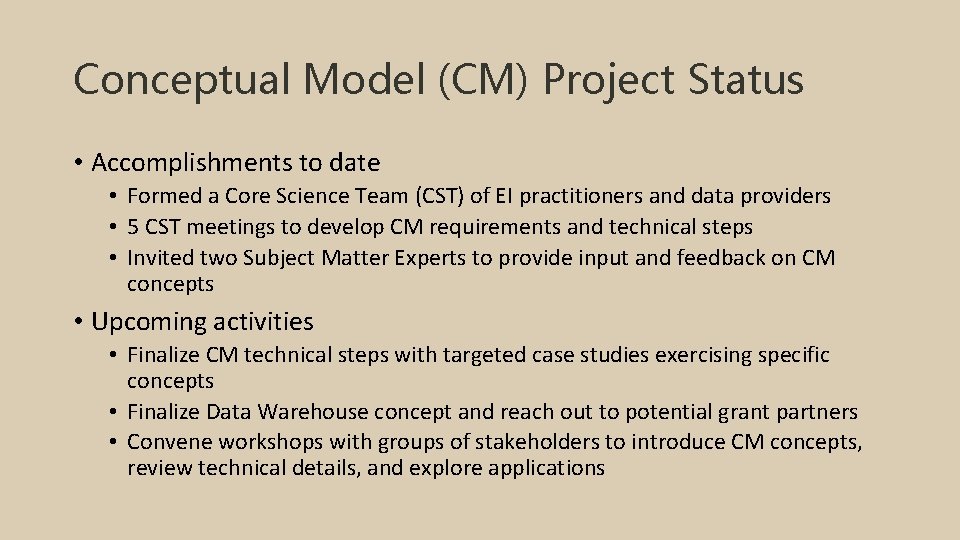 Conceptual Model (CM) Project Status

• Accomplishments to date
  • Formed a Core Science Team (CST) of EI practitioners and data providers
  • 5 CST meetings to develop CM requirements and technical steps
  • Invited two Subject Matter Experts to provide input and feedback on CM concepts

• Upcoming activities
  • Finalize CM technical steps with targeted case studies exercising specific concepts
  • Finalize Data Warehouse concept and reach out to potential grant partners
  • Convene workshops with groups of stakeholders to introduce CM concepts, review technical details, and explore applications